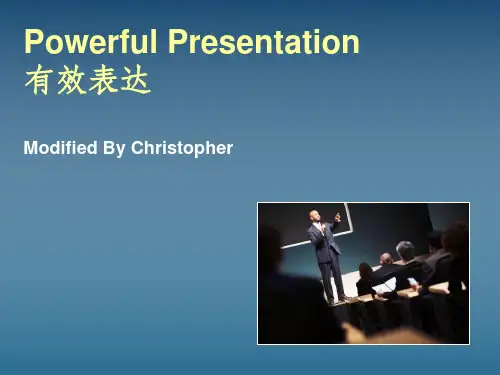 Powerful Presentation
有效表达

Modified By Christopher